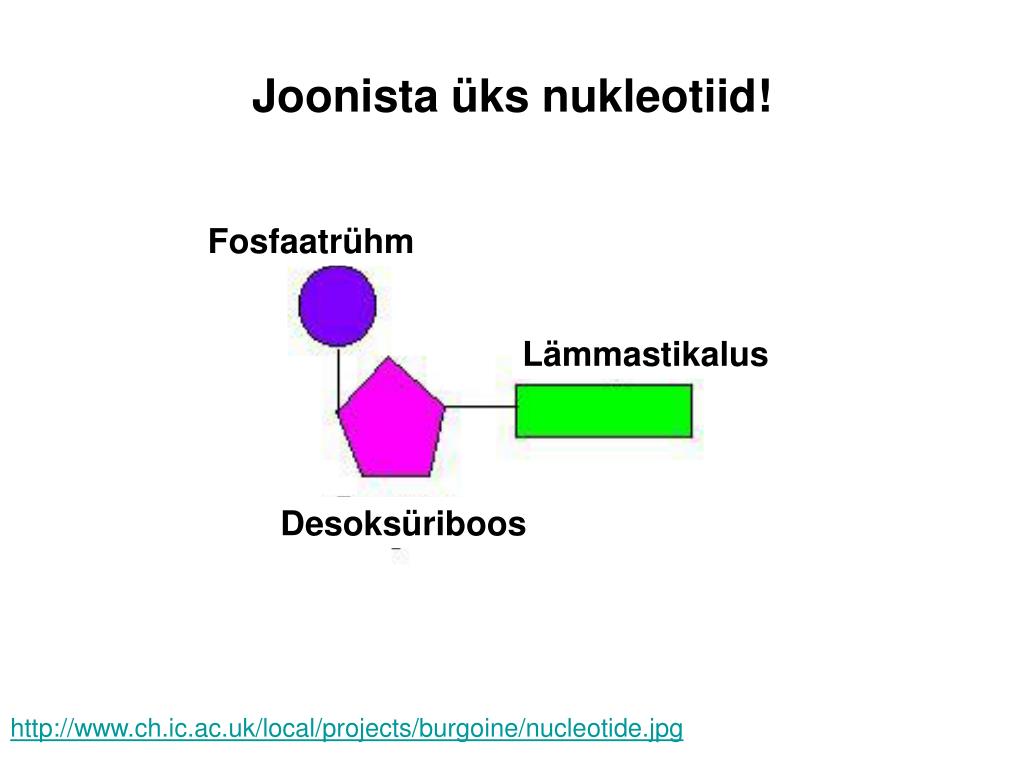 Joonista üks nukleotiid!

Fosfaatrühm

Lämmastikalus

Desoksüriboos

http://www.ch.ic.ac.uk/local/projects/burgoine/nucleotide.jpg